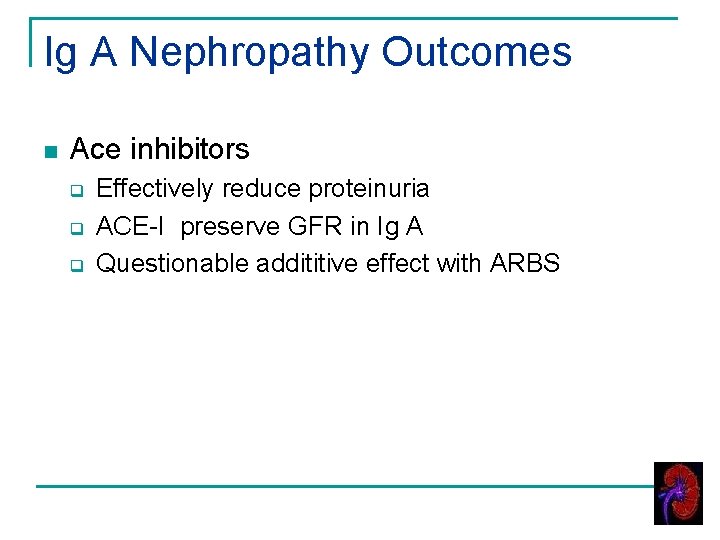 Ig A Nephropathy Outcomes

Ace inhibitors
Effectively reduce proteinuria
ACE-I preserve GFR in Ig A
Questionable addititive effect with ARBS